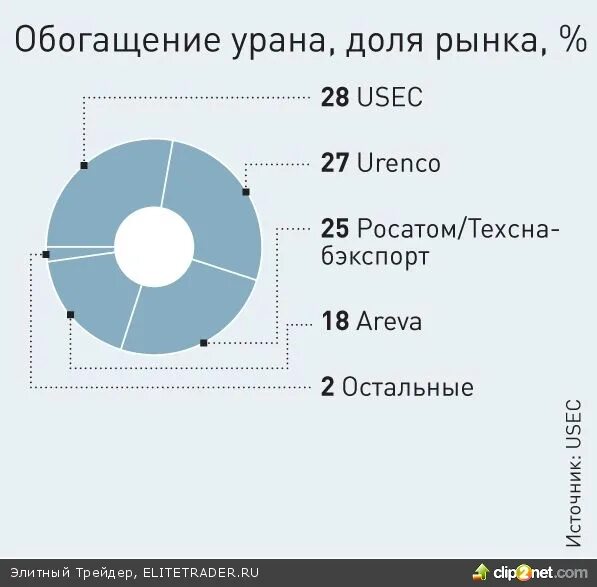 Обогащение урана, доля рынка, %

28 USEC

27 Urenco

25 Росатом/Техснабэкспорт

18 Areva

2 Остальные

Источник: USEC

Элитный Трейдер, ELITETRADER.RU

clip2net.com